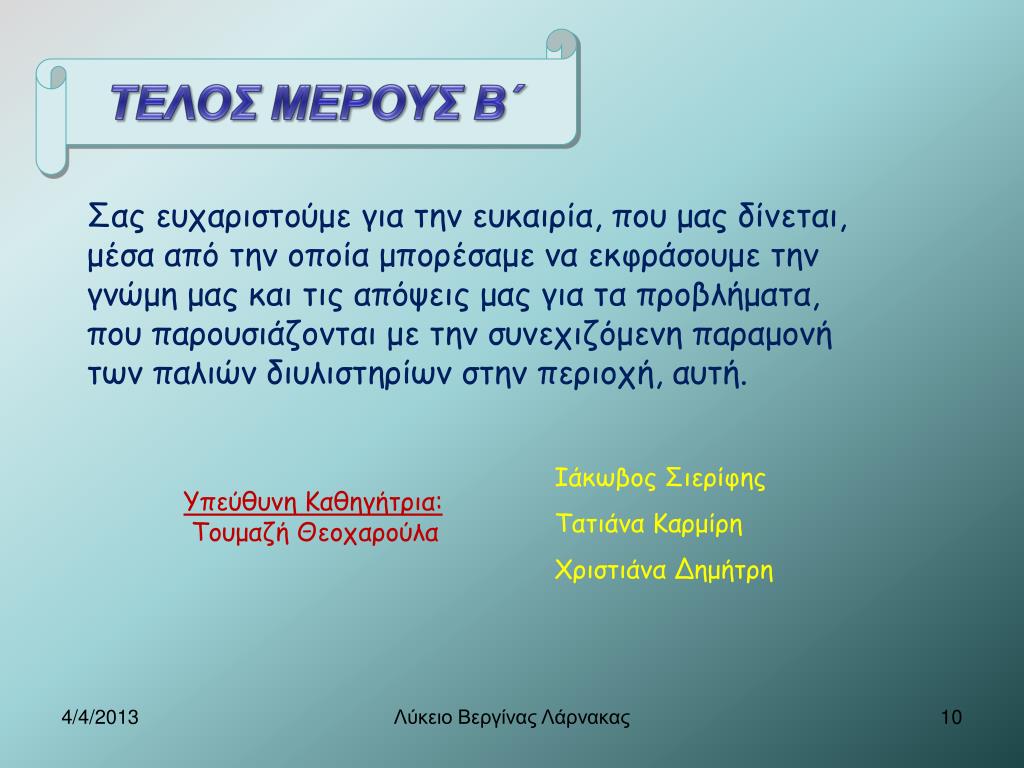 ΤΕΛΟΣ ΜΕΡΟΥΣ Β΄

Σας ευχαριστούμε για την ευκαιρία, που μας δίνεται, μέσα από την οποία μπορέσαμε να εκφράσουμε την γνώμη μας και τις απόψεις μας για τα προβλήματα, που παρουσιάζονται με την συνεχιζόμενη παραμονή των παλιών διυλιστηρίων στην περιοχή, αυτή.

Υπεύθυνη Καθηγήτρια:
Τουμαζή Θεοχαρούλα

Ιάκωβος Σιερίφης
Τατιάνα Καρμίρη
Χριστιάνα Δημήτρη

4/4/2013
Λύκειο Βεργίνας Λάρνακας
10